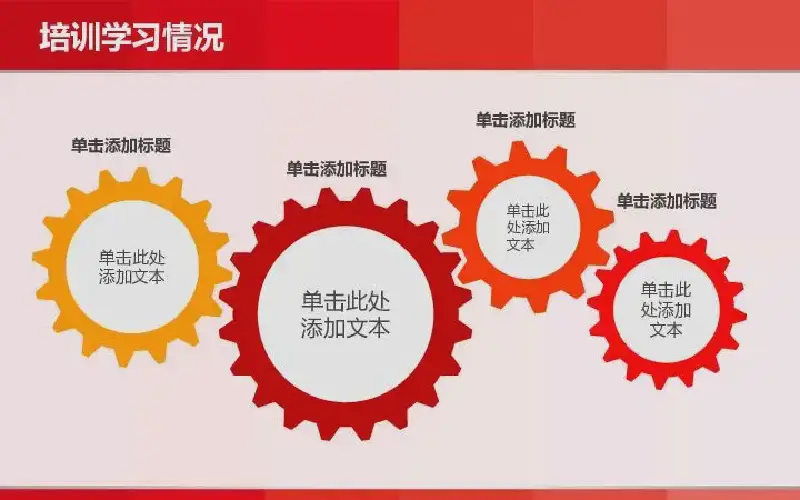 培训学习情况

单击添加标题

单击此处添加文本

单击添加标题

单击此处添加文本

单击添加标题

单击此处添加文本

单击添加标题

单击此处添加文本